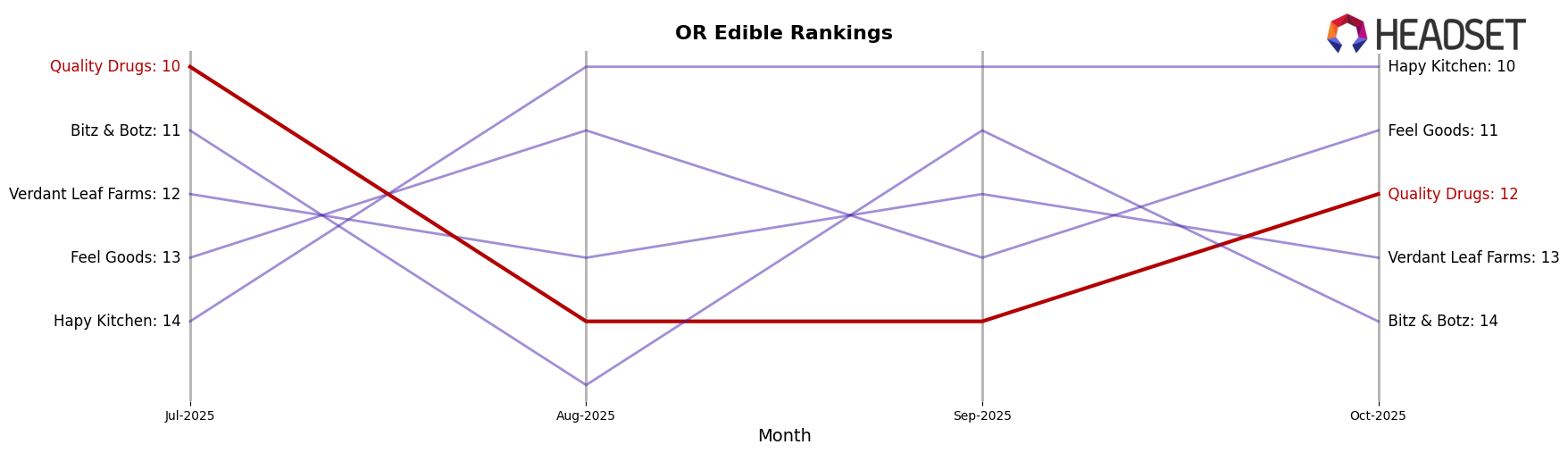 OR Edible Rankings

HEADSET

Quality Drugs: 10
Bitz & Botz: 11
Verdant Leaf Farms: 12
Feel Goods: 13
Hapy Kitchen: 14

Hapy Kitchen: 10
Feel Goods: 11
Quality Drugs: 12
Verdant Leaf Farms: 13
Bitz & Botz: 14

Jul-2025
Aug-2025
Sep-2025
Oct-2025

Month